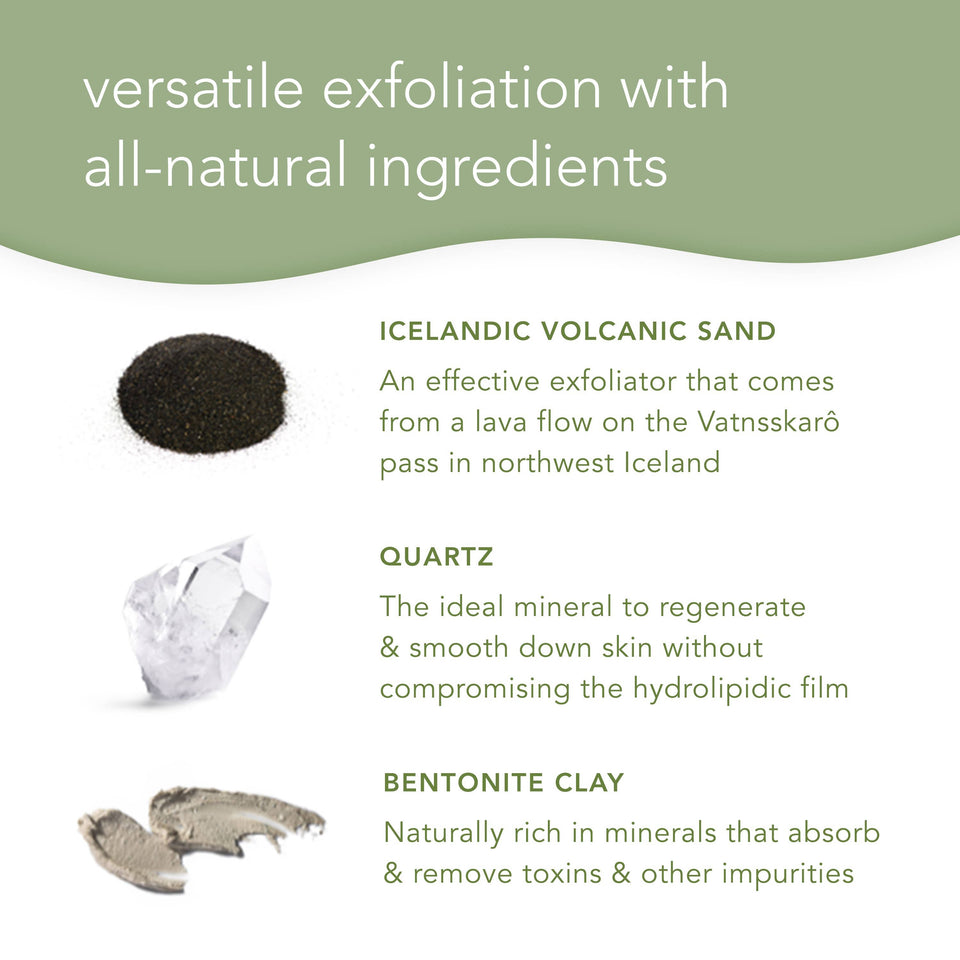 versatile exfoliation with all-natural ingredients

ICELANDIC VOLCANIC SAND

An effective exfoliator that comes from a lava flow on the Vatnsskarô pass in northwest Iceland

QUARTZ

The ideal mineral to regenerate & smooth down skin without compromising the hydrolipidic film

BENTONITE CLAY

Naturally rich in minerals that absorb & remove toxins & other impurities